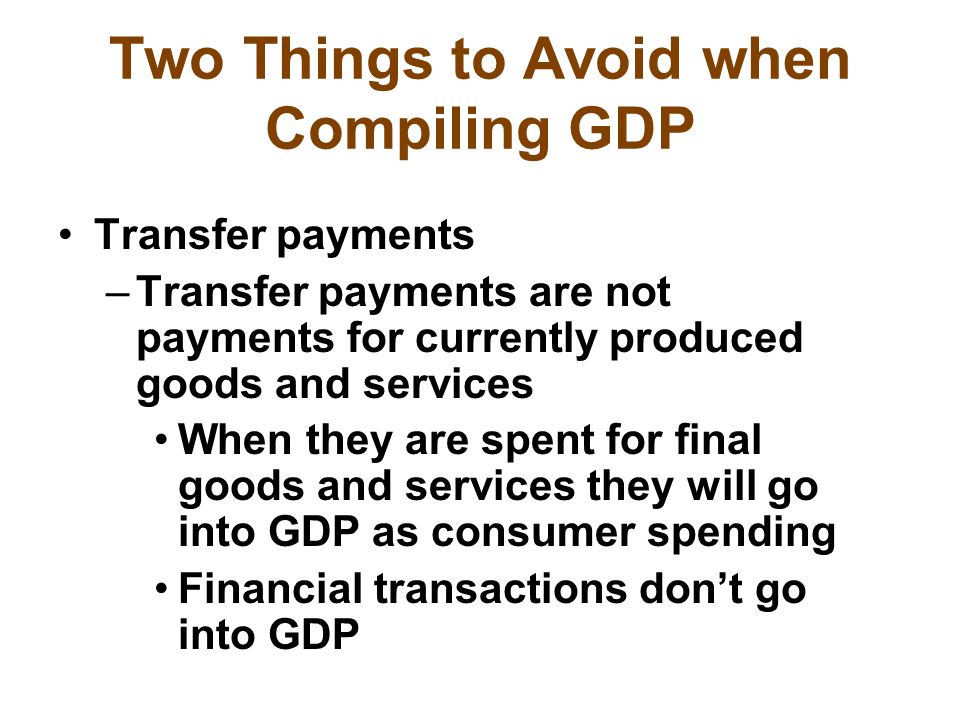 Two Things to Avoid when Compiling GDP

• Transfer payments

– Transfer payments are not payments for currently produced goods and services

• When they are spent for final goods and services they will go into GDP as consumer spending

• Financial transactions don’t go into GDP